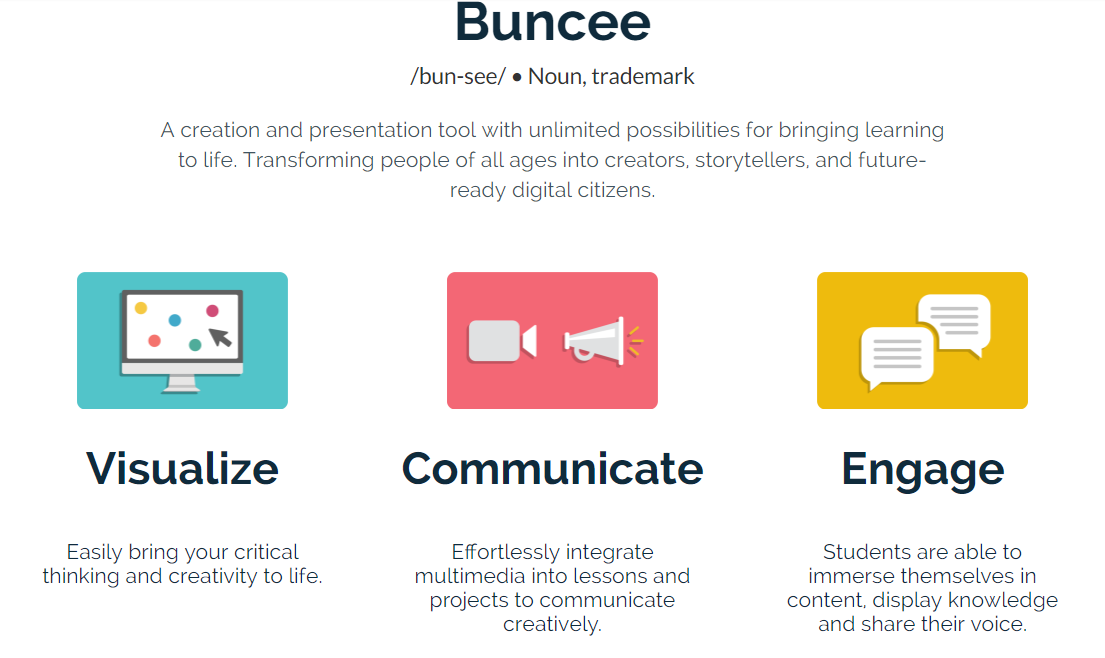 Buncee

/bun-see/ • Noun, trademark

A creation and presentation tool with unlimited possibilities for bringing learning to life. Transforming people of all ages into creators, storytellers, and future-ready digital citizens.

Visualize

Easily bring your critical thinking and creativity to life.

Communicate

Effortlessly integrate multimedia into lessons and projects to communicate creatively.

Engage

Students are able to immerse themselves in content, display knowledge and share their voice.